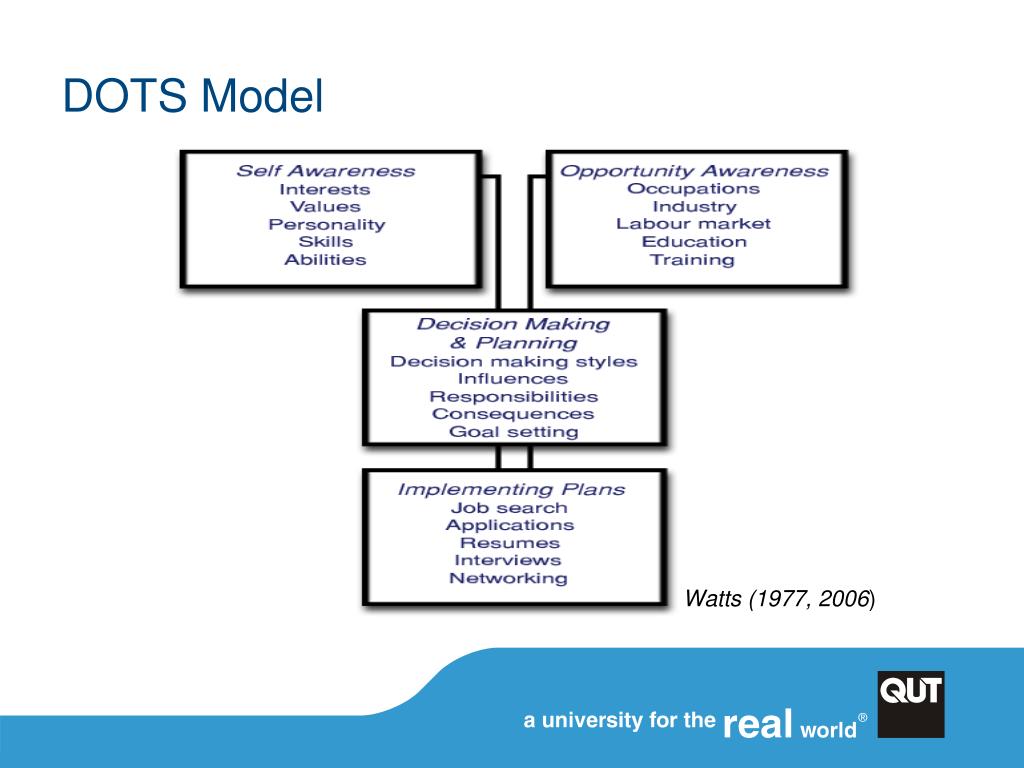 DOTS Model

Self Awareness
Interests
Values
Personality
Skills
Abilities

Opportunity Awareness
Occupations
Industry
Labour market
Education
Training

Decision Making & Planning
Decision making styles
Influences
Responsibilities
Consequences
Goal setting

Implementing Plans
Job search
Applications
Resumes
Interviews
Networking

Watts (1977, 2006)

a university for the real world®

QUT